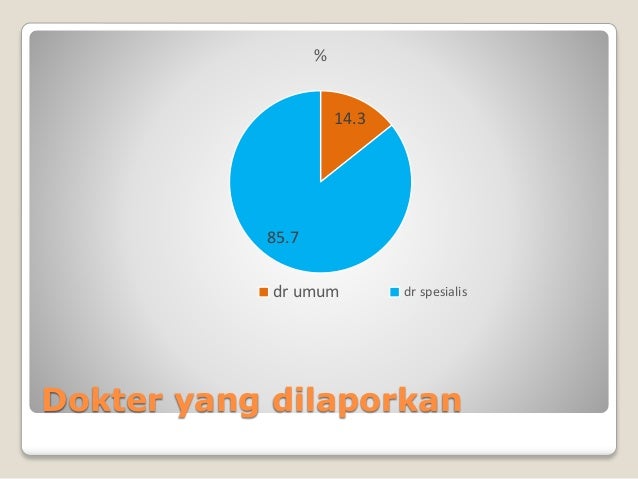 %

14.3

85.7

dr umum
dr spesialis

Dokter yang dilaporkan